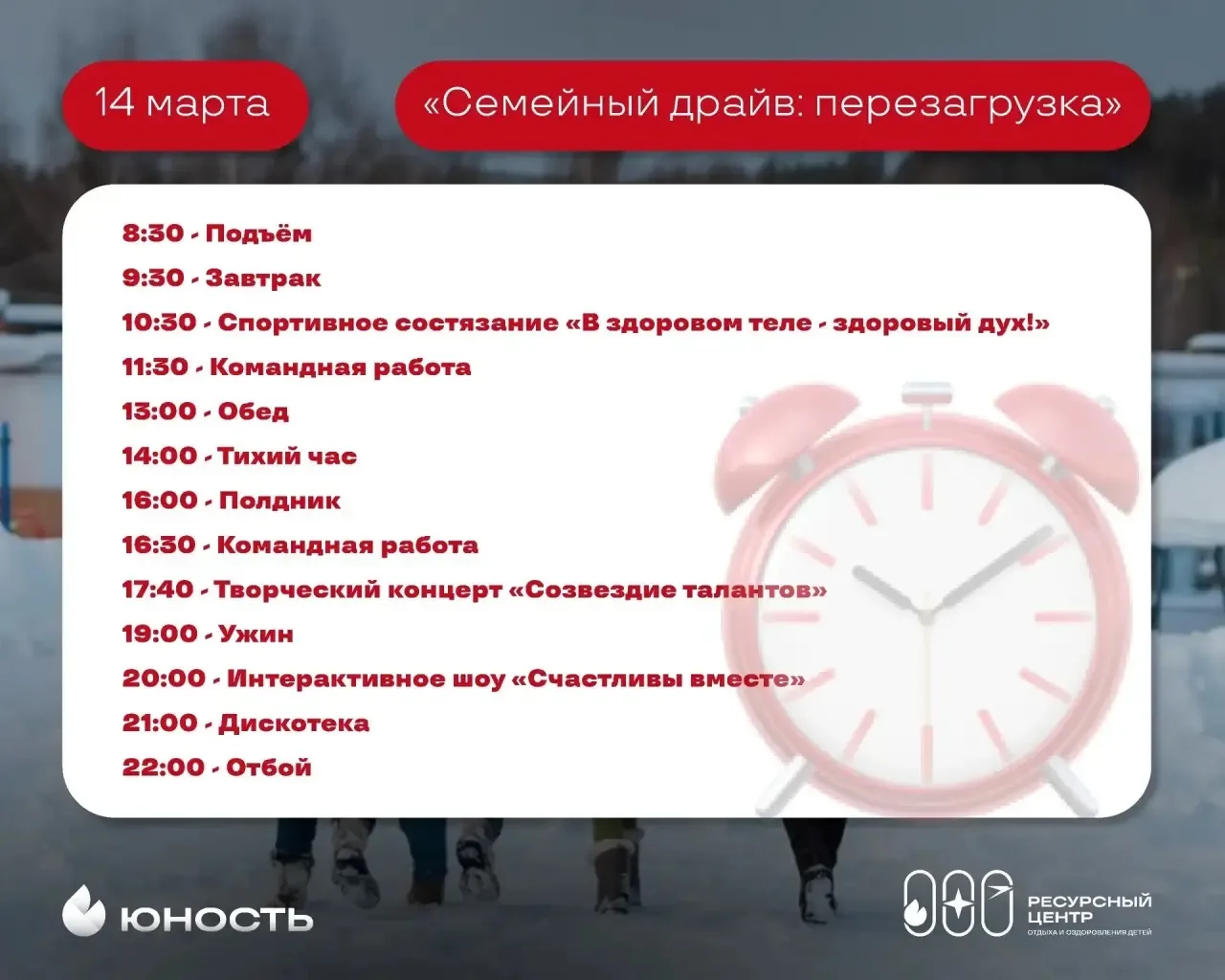 14 марта

«Семейный драйв: перезагрузка»

8:30 - Подъём
9:30 - Завтрак
10:30 - Спортивное состязание «В здоровом теле - здоровый дух!»
11:30 - Командная работа
13:00 - Обед
14:00 - Тихий час
16:00 - Полдник
16:30 - Командная работа
17:40 - Творческий концерт «Созвездие талантов»
19:00 - Ужин
20:00 - Интерактивное шоу «Счастливы вместе»
21:00 - Дискотека
22:00 - Отбой

ЮНОСТЬ

РЕСУРСНЫЙ ЦЕНТР
ОТДЫХА И ОЗДОРОВЛЕНИЯ ДЕТЕЙ